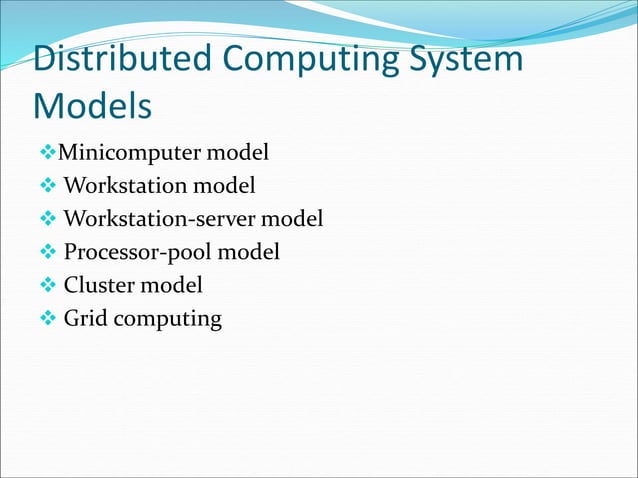 Distributed Computing System Models

❖Minicomputer model
❖ Workstation model
❖ Workstation-server model
❖ Processor-pool model
❖ Cluster model
❖ Grid computing